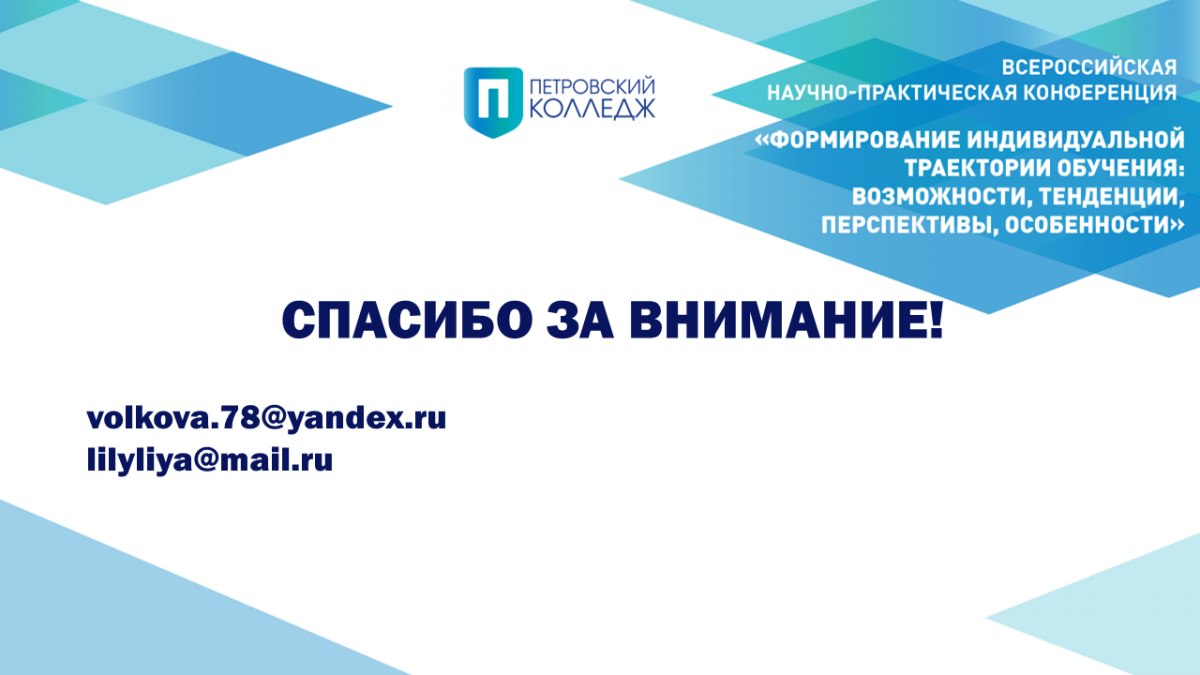 П ПЕТРОВСКИЙ КОЛЛЕДЖ

ВСЕРОССИЙСКАЯ НАУЧНО-ПРАКТИЧЕСКАЯ КОНФЕРЕНЦИЯ

«ФОРМИРОВАНИЕ ИНДИВИДУАЛЬНОЙ ТРАЕКТОРИИ ОБУЧЕНИЯ: ВОЗМОЖНОСТИ, ТЕНДЕНЦИИ, ПЕРСПЕКТИВЫ, ОСОБЕННОСТИ»

СПАСИБО ЗА ВНИМАНИЕ!

volkova.78@yandex.ru
lilyliya@mail.ru